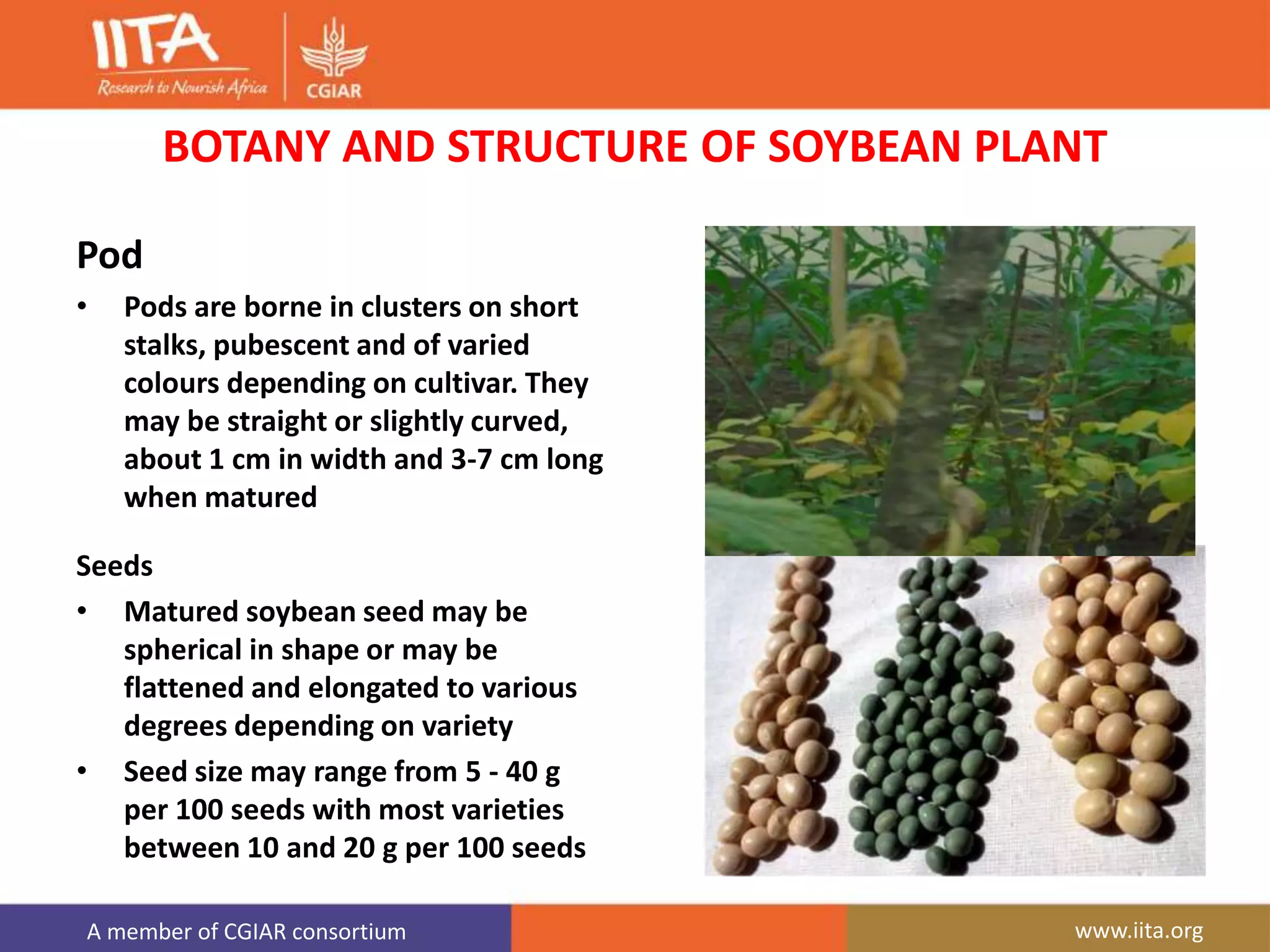 IITA
Research to Nourish Africa
CGIAR

BOTANY AND STRUCTURE OF SOYBEAN PLANT

Pod

• Pods are borne in clusters on short stalks, pubescent and of varied colours depending on cultivar. They may be straight or slightly curved, about 1 cm in width and 3-7 cm long when matured

Seeds

• Matured soybean seed may be spherical in shape or may be flattened and elongated to various degrees depending on variety

• Seed size may range from 5 - 40 g per 100 seeds with most varieties between 10 and 20 g per 100 seeds

A member of CGIAR consortium

www.iita.org